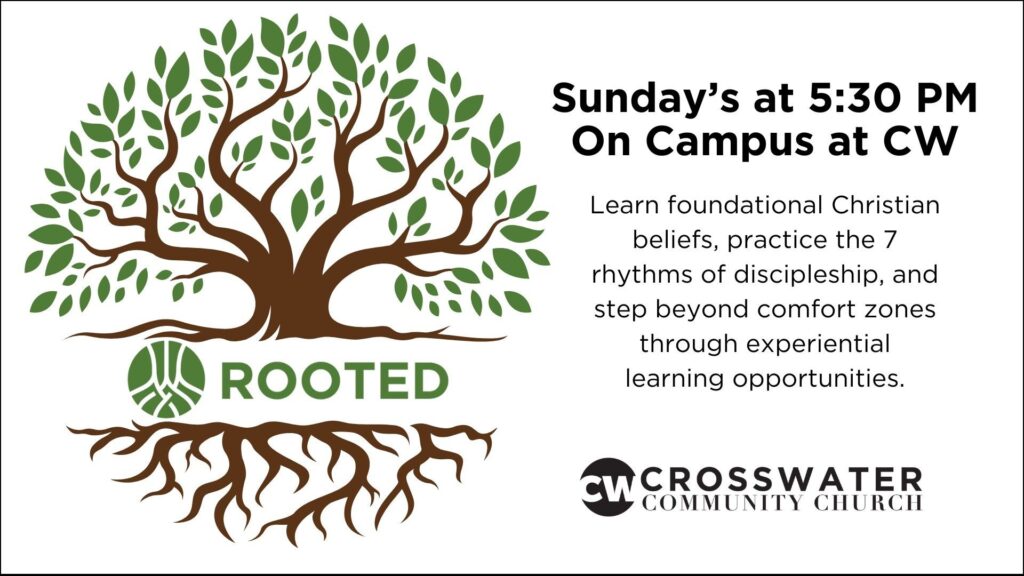 ROOTED

Sunday's at 5:30 PM
On Campus at CW

Learn foundational Christian beliefs, practice the 7 rhythms of discipleship, and step beyond comfort zones through experiential learning opportunities.

CW CROSSWATER
COMMUNITY CHURCH